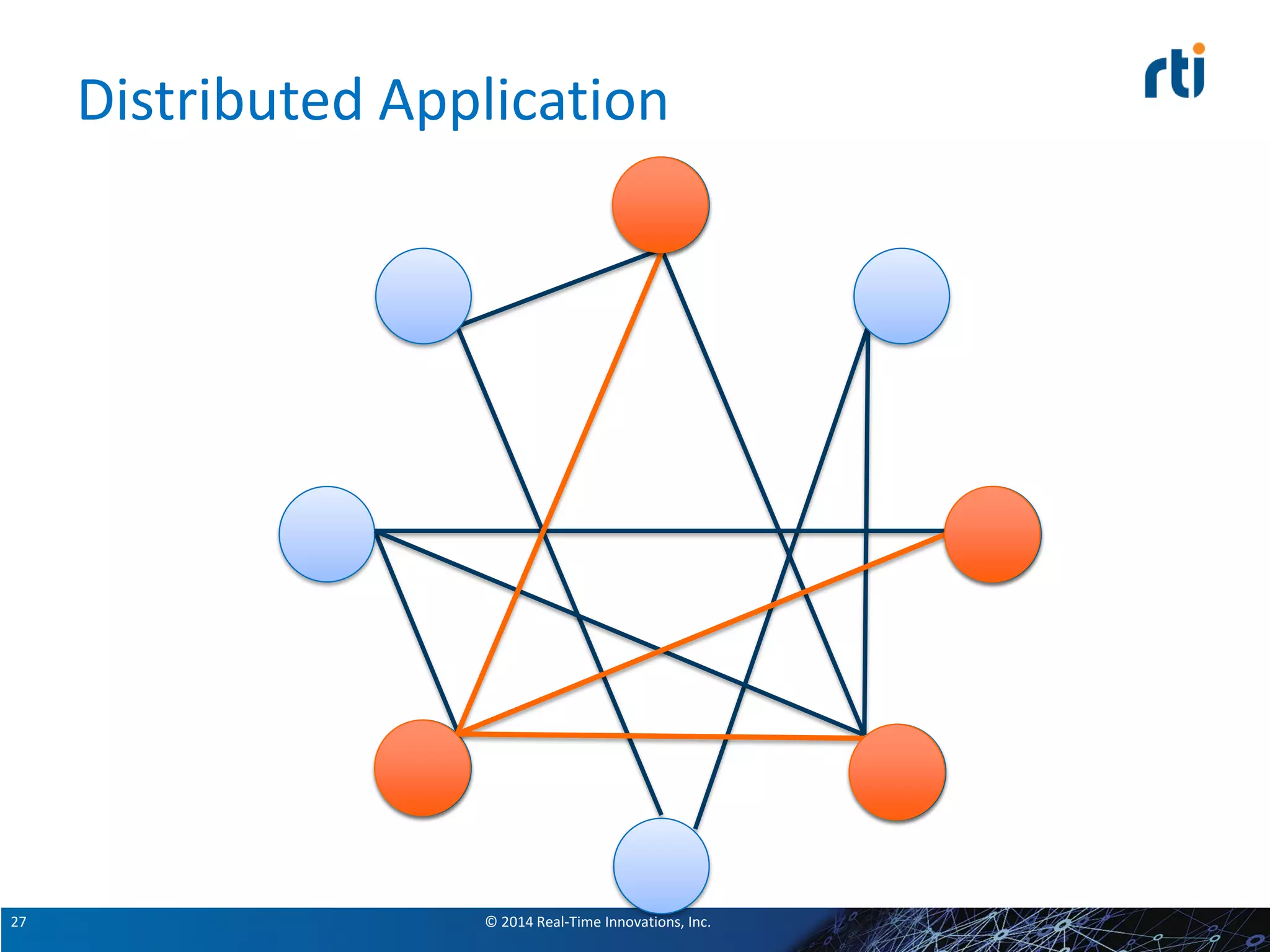 Distributed Application

rti

27

© 2014 Real-Time Innovations, Inc.